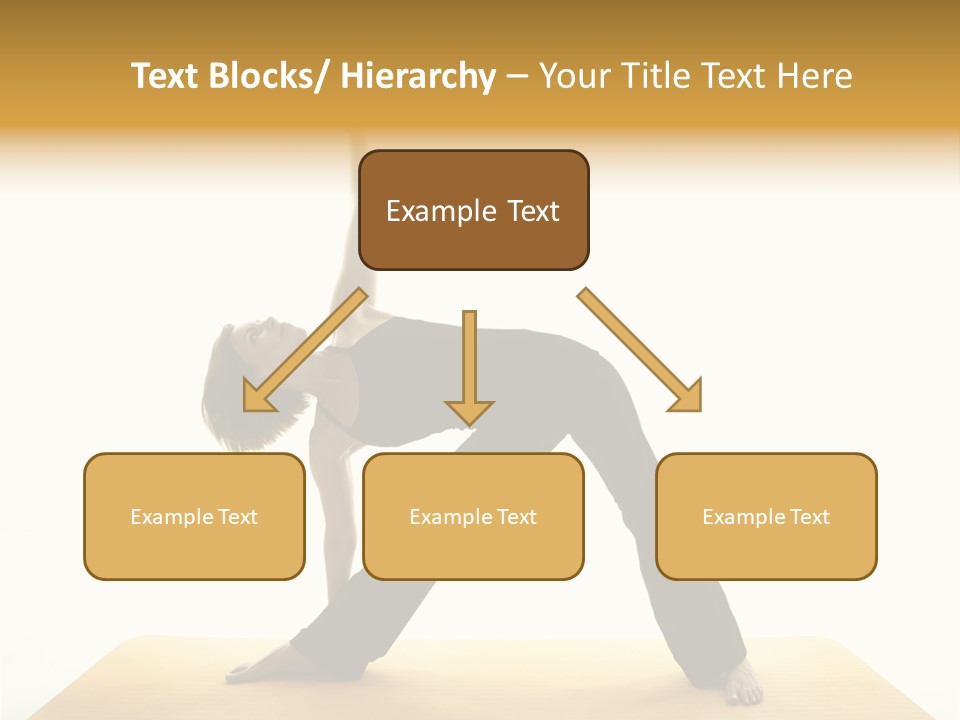 Text Blocks/ Hierarchy – Your Title Text Here

Example Text

Example Text

Example Text

Example Text